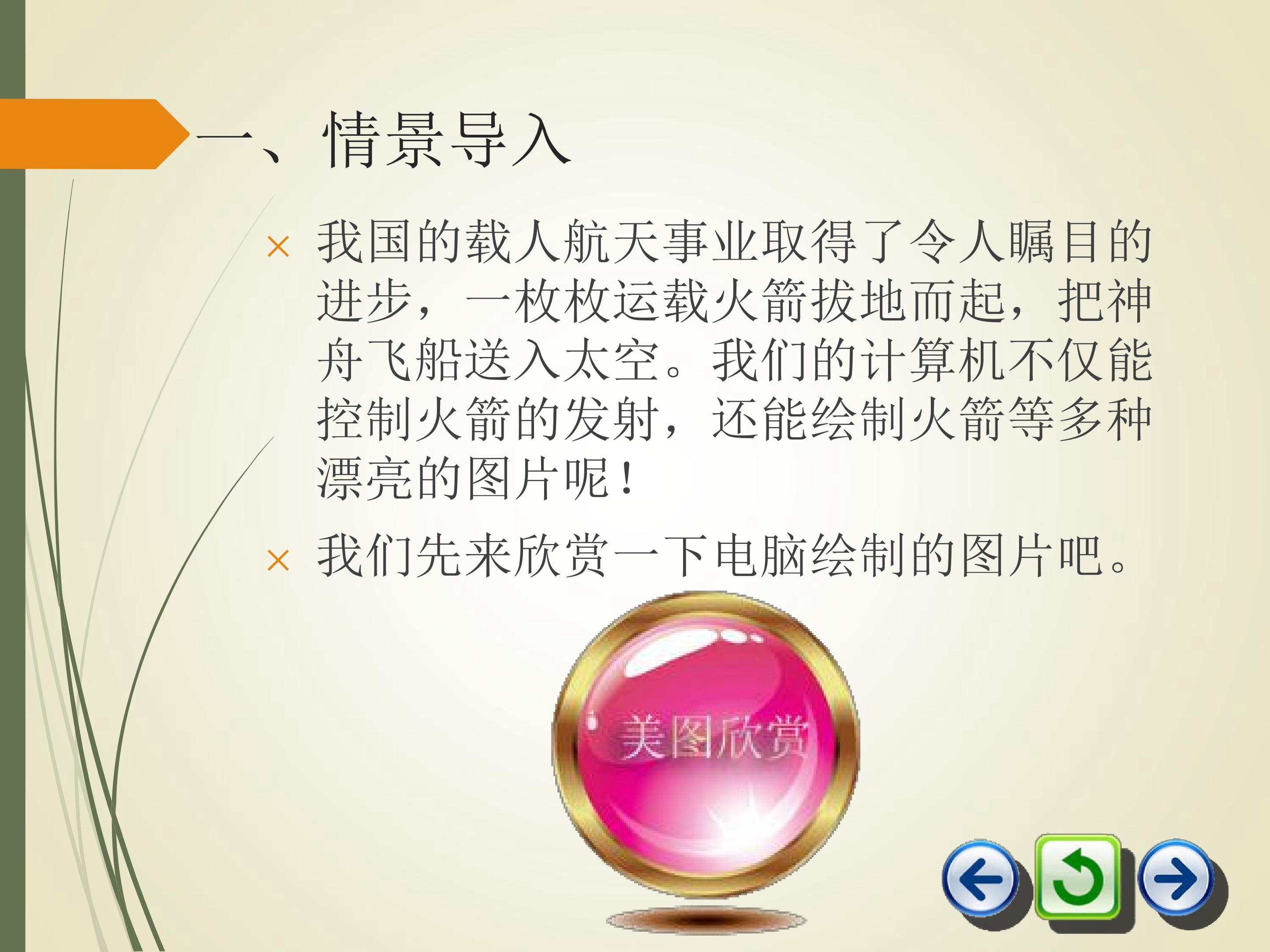 一、情景导入

× 我国的载人航天事业取得了令人瞩目的进步，一枚枚运载火箭拔地而起，把神舟飞船送入太空。我们的计算机不仅能控制火箭的发射，还能绘制火箭等多种漂亮的图片呢！

× 我们先来欣赏一下电脑绘制的图片吧。

美图欣赏